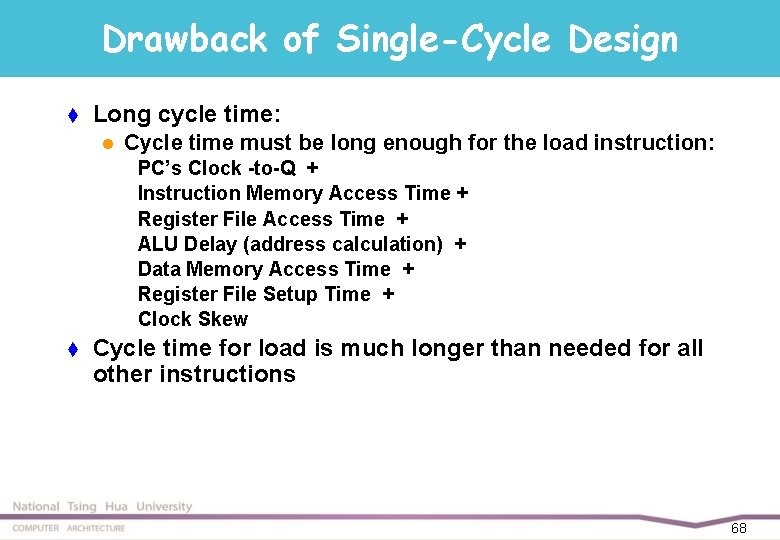 Drawback of Single-Cycle Design

Long cycle time:

Cycle time must be long enough for the load instruction:
PC's Clock -to-Q +
Instruction Memory Access Time +
Register File Access Time +
ALU Delay (address calculation) +
Data Memory Access Time +
Register File Setup Time +
Clock Skew

Cycle time for load is much longer than needed for all other instructions

National Tsing Hua University
COMPUTER ARCHITECTURE
68